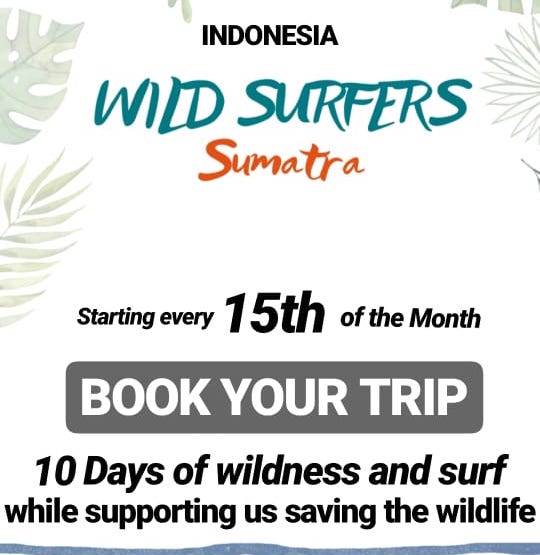 INDONESIA

WILD SURFERS
Sumatra

Starting every 15th of the Month

BOOK YOUR TRIP

10 Days of wildness and surf
while supporting us saving the wildlife